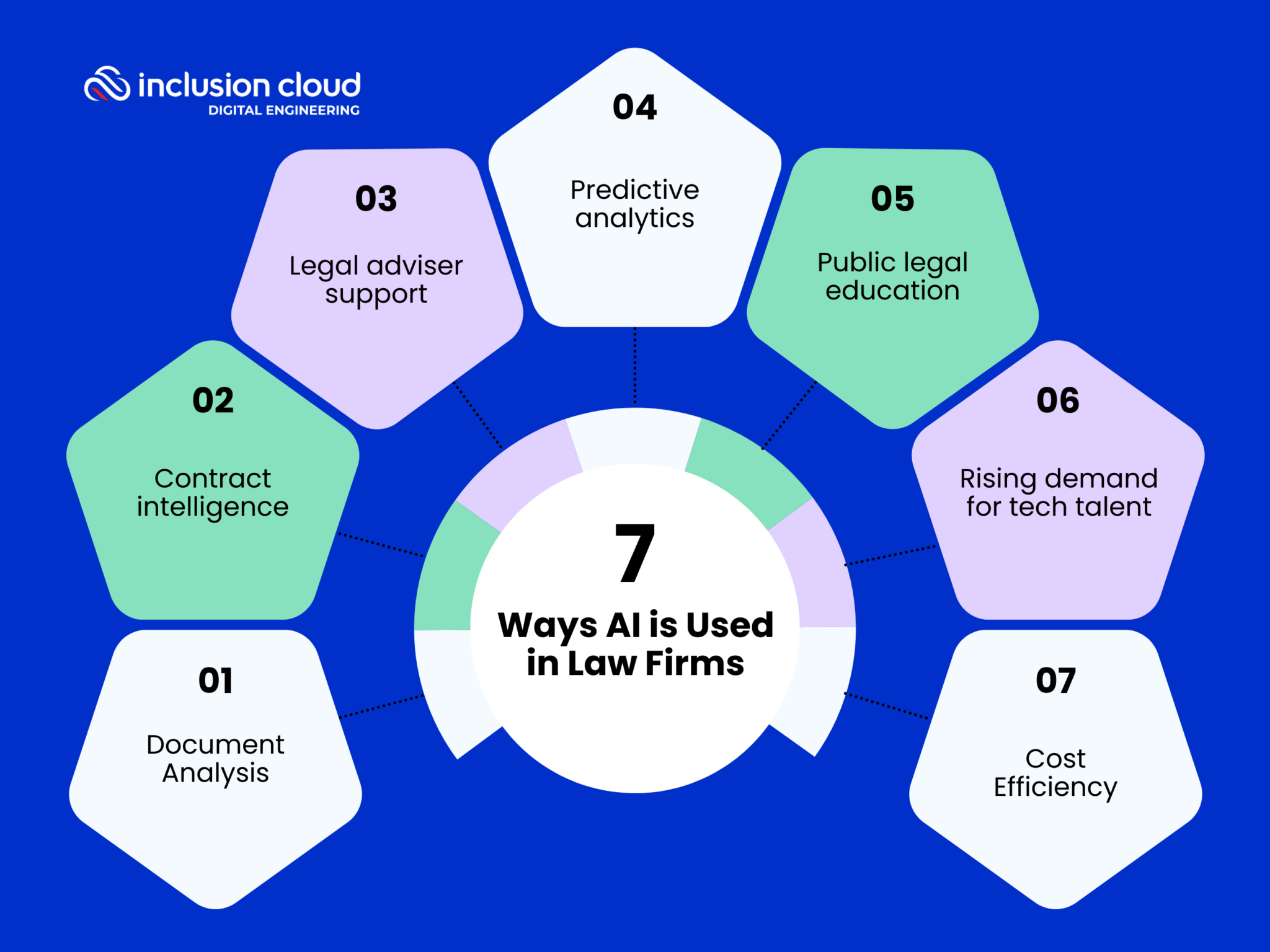 inclusion cloud
DIGITAL ENGINEERING

7
Ways AI is Used in Law Firms

01
Document Analysis

02
Contract intelligence

03
Legal adviser support

04
Predictive analytics

05
Public legal education

06
Rising demand for tech talent

07
Cost Efficiency